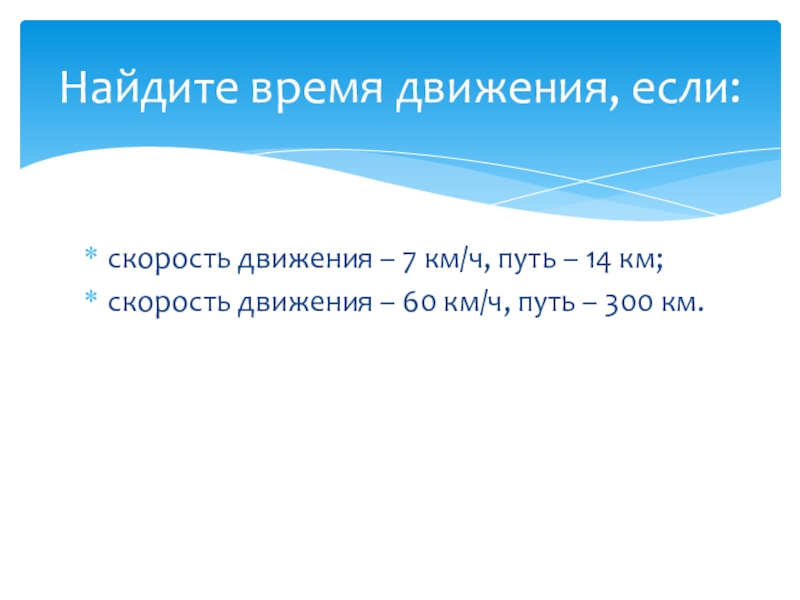 Найдите время движения, если:

* скорость движения – 7 км/ч, путь – 14 км;
* скорость движения – 60 км/ч, путь – 300 км.